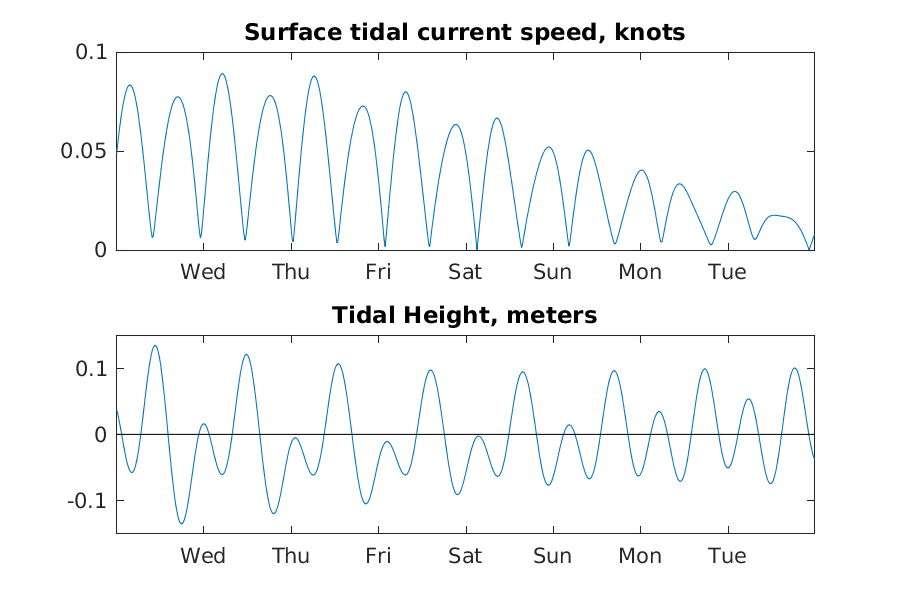 Surface tidal current speed, knots

0.1
0.05
0

Wed Thu Fri Sat Sun Mon Tue

Tidal Height, meters

0.1
0
-0.1

Wed Thu Fri Sat Sun Mon Tue